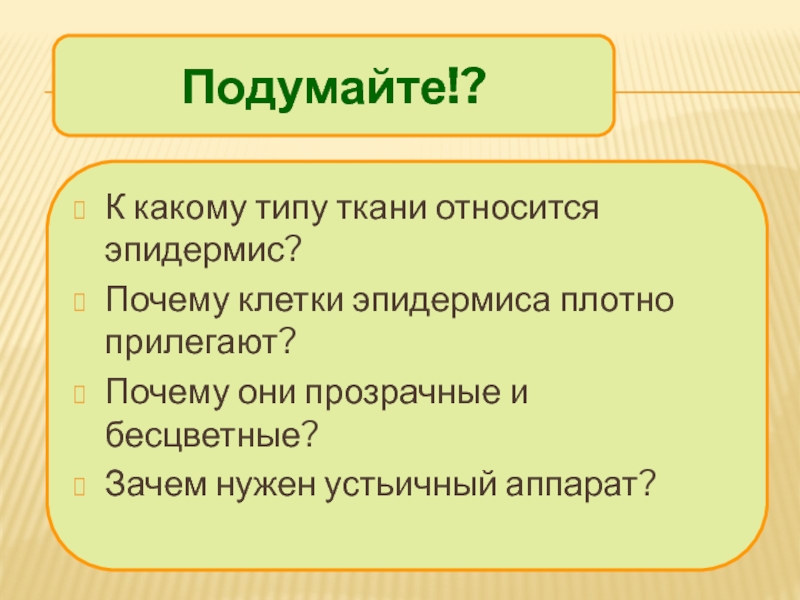 Подумайте!?

К какому типу ткани относится эпидермис?

Почему клетки эпидермиса плотно прилегают?

Почему они прозрачные и бесцветные?

Зачем нужен устьичный аппарат?